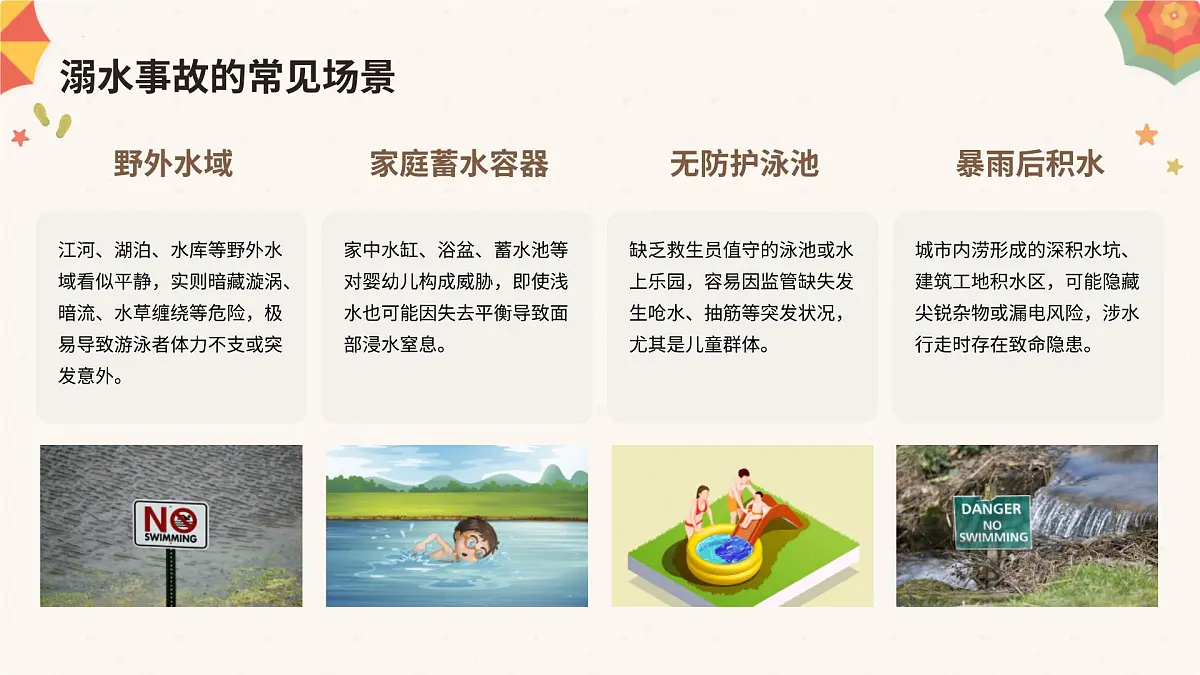 溺水事故的常见场景

野外水域

江河、湖泊、水库等野外水域看似平静，实则暗藏漩涡、暗流、水草缠绕等危险，极易导致游泳者体力不支或突发意外。

NO SWIMMING

家庭蓄水容器

家中水缸、浴盆、蓄水池等对婴幼儿构成威胁，即使浅水也可能因失去平衡导致面部浸水窒息。

无防护泳池

缺乏救生员值守的泳池或水上乐园，容易因监管缺失发生呛水、抽筋等突发状况，尤其是儿童群体。

暴雨后积水

城市内涝形成的深积水坑、建筑工地积水区，可能隐藏尖锐杂物或漏电风险，涉水行走时存在致命隐患。

DANGER NO SWIMMING